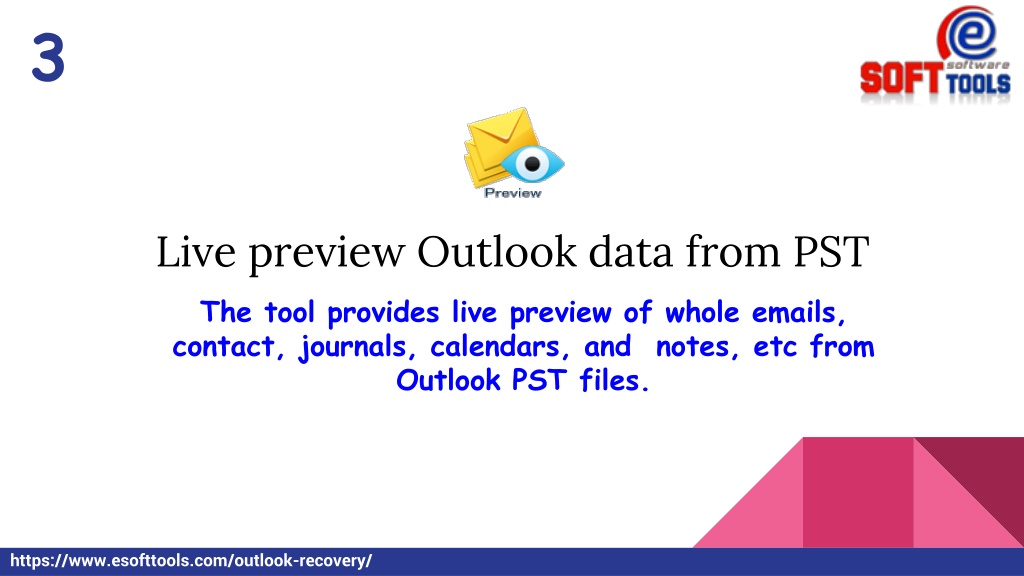 3

e software SOFT TOOLS

Preview

Live preview Outlook data from PST

The tool provides live preview of whole emails, contact, journals, calendars, and notes, etc from Outlook PST files.

https://www.esofttools.com/outlook-recovery/